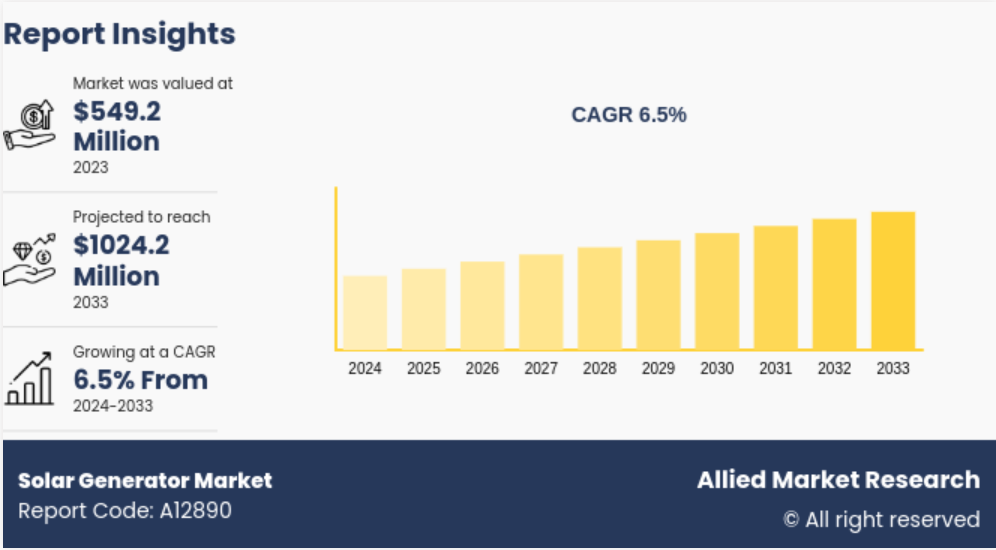 Report Insights

Market was valued at
$549.2 Million
2023

Projected to reach
$1024.2 Million
2033

Growing at a CAGR
6.5% From
2024-2033

CAGR 6.5%

2024 2025 2026 2027 2028 2029 2030 2031 2032 2033

Solar Generator Market
Report Code: A12890

Allied Market Research
© All right reserved